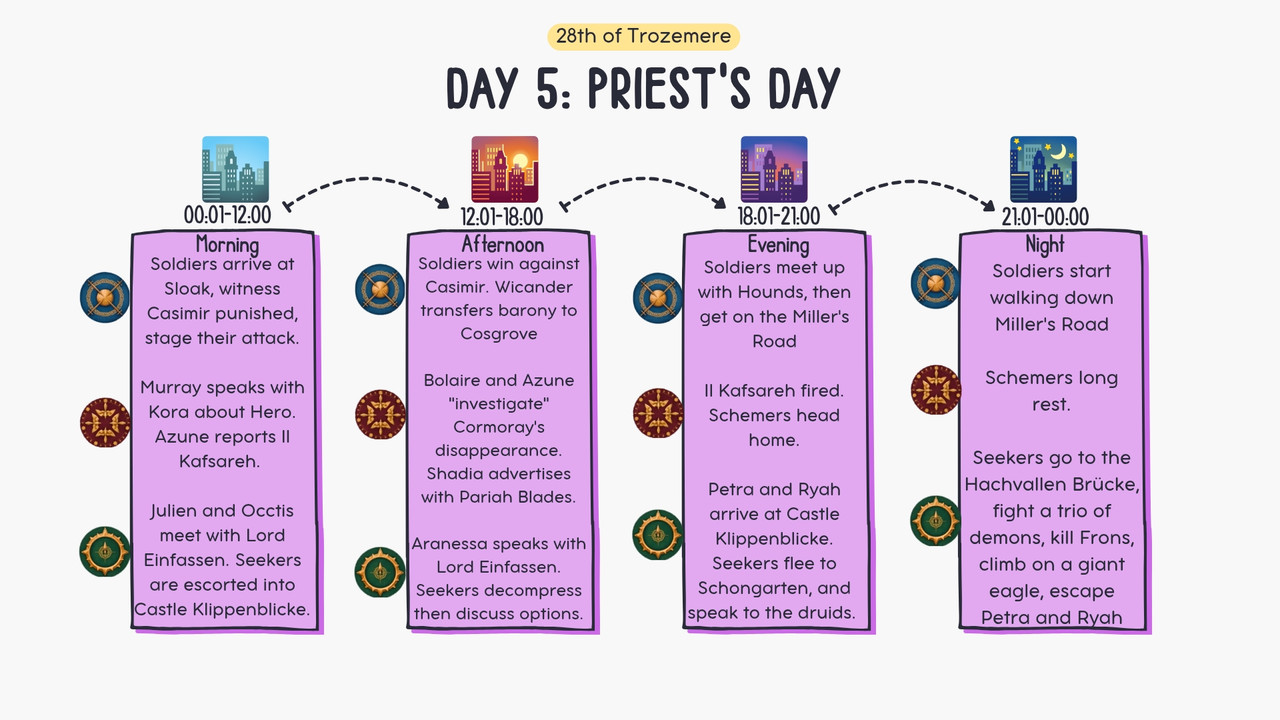 28th of Trozemere

DAY 5: PRIEST'S DAY

00:01-12:00

Morning

Soldiers arrive at Sloak, witness Casimir punished, stage their attack.

Murray speaks with Kora about Hero. Azune reports Il Kafsareh.

Julien and Occtis meet with Lord Einfassen. Seekers are escorted into Castle Klippenblicke.

12:01-18:00

Afternoon

Soldiers win against Casimir. Wicander transfers barony to Cosgrove

Bolaire and Azune "investigate" Cormoray's disappearance. Shadia advertises with Pariah Blades.

Aranessa speaks with Lord Einfassen. Seekers decompress then discuss options.

18:01-21:00

Evening

Soldiers meet up with Hounds, then get on the Miller's Road

Il Kafsareh fired. Schemers head home.

Petra and Ryah arrive at Castle Klippenblicke. Seekers flee to Schongarten, and speak to the druids.

21:01-00:00

Night

Soldiers start walking down Miller's Road

Schemers long rest.

Seekers go to the Hachvallen Brücke, fight a trio of demons, kill Frons, climb on a giant eagle, escape Petra and Ryah